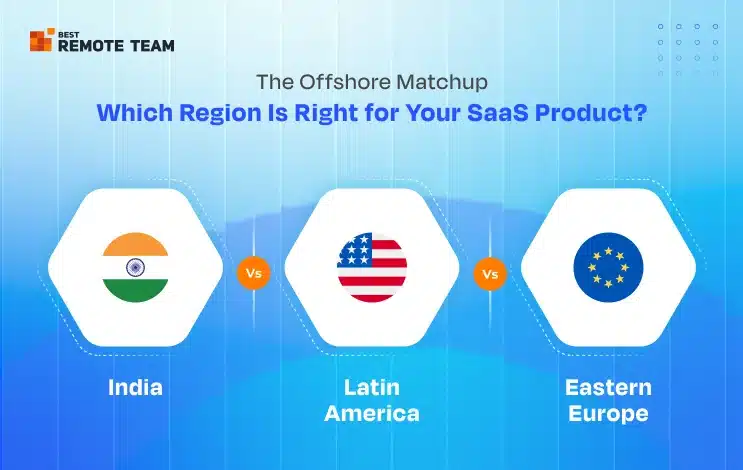 BEST
REMOTE TEAM

The Offshore Matchup

Which Region Is Right for Your SaaS Product?

Vs

Vs

India

Latin America

Eastern Europe